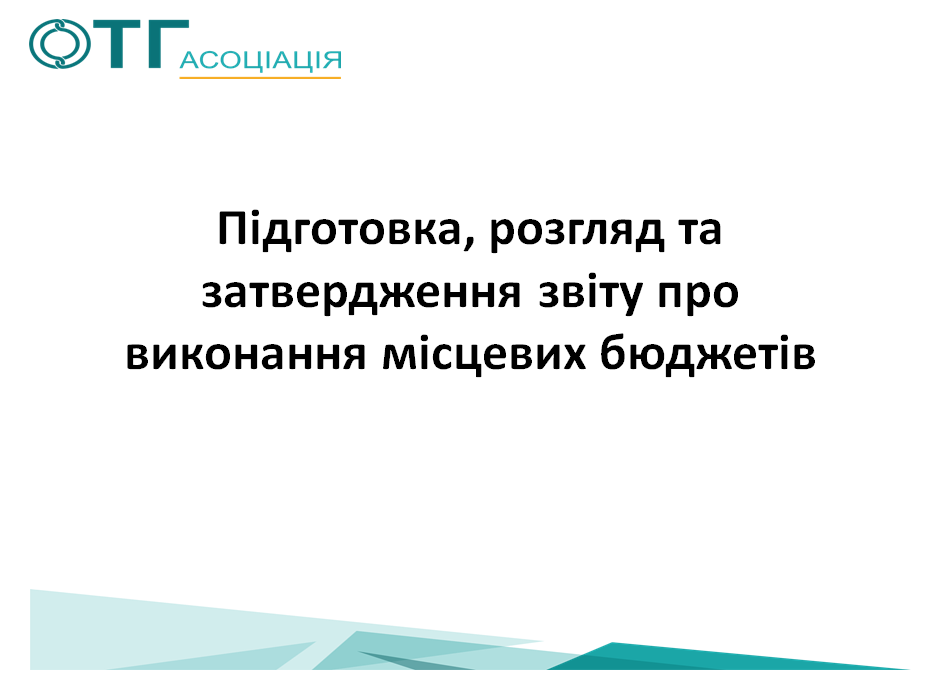 ОТГ АСОЦІАЦІЯ

Підготовка, розгляд та затвердження звіту про виконання місцевих бюджетів